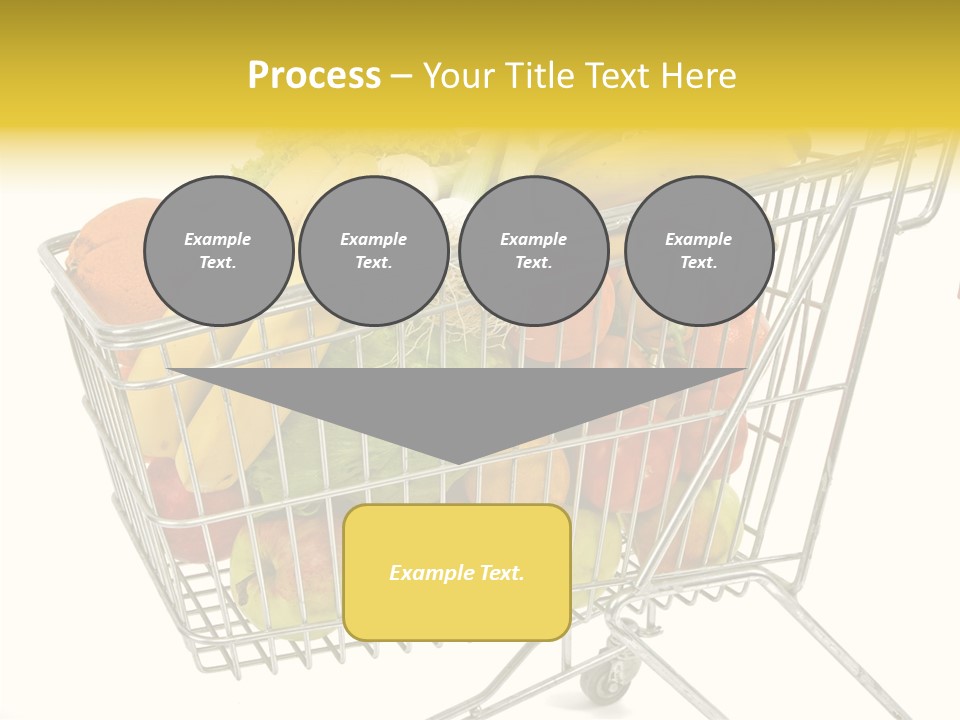 Process – Your Title Text Here

Example Text.

Example Text.

Example Text.

Example Text.

Example Text.